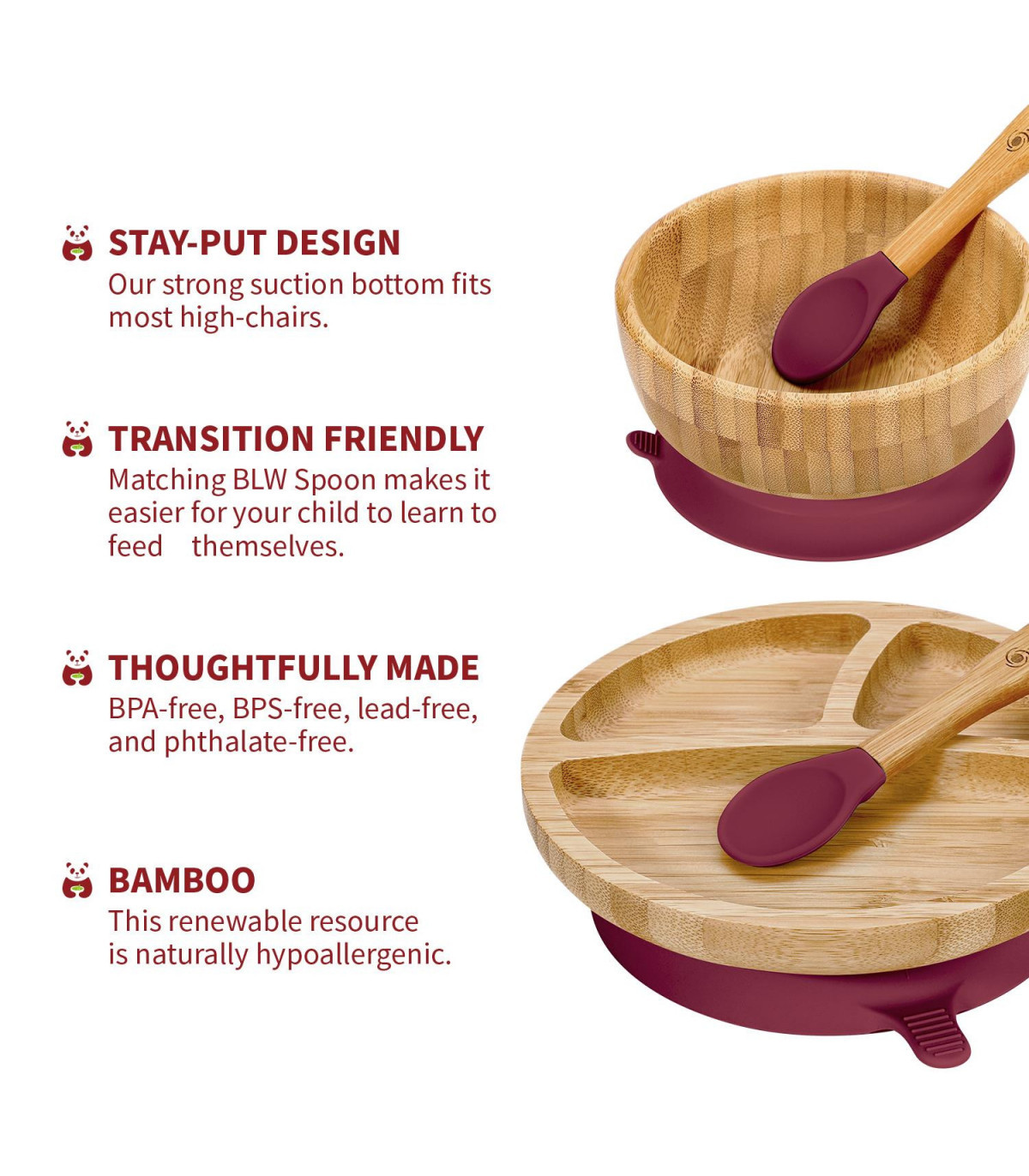 STAY-PUT DESIGN
Our strong suction bottom fits most high-chairs.

TRANSITION FRIENDLY
Matching BLW Spoon makes it easier for your child to learn to feed themselves.

THOUGHTFULLY MADE
BPA-free, BPS-free, lead-free, and phthalate-free.

BAMBOO
This renewable resource is naturally hypoallergenic.